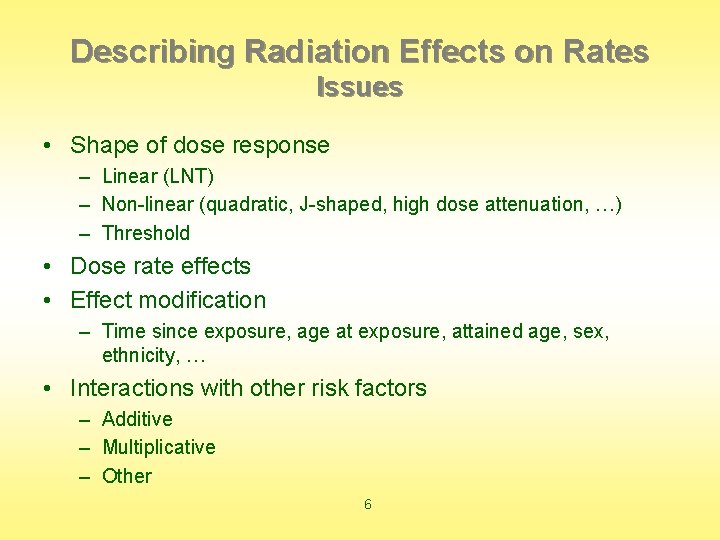 Describing Radiation Effects on Rates
Issues

• Shape of dose response
  – Linear (LNT)
  – Non-linear (quadratic, J-shaped, high dose attenuation, …)
  – Threshold
• Dose rate effects
• Effect modification
  – Time since exposure, age at exposure, attained age, sex, ethnicity, …
• Interactions with other risk factors
  – Additive
  – Multiplicative
  – Other

6